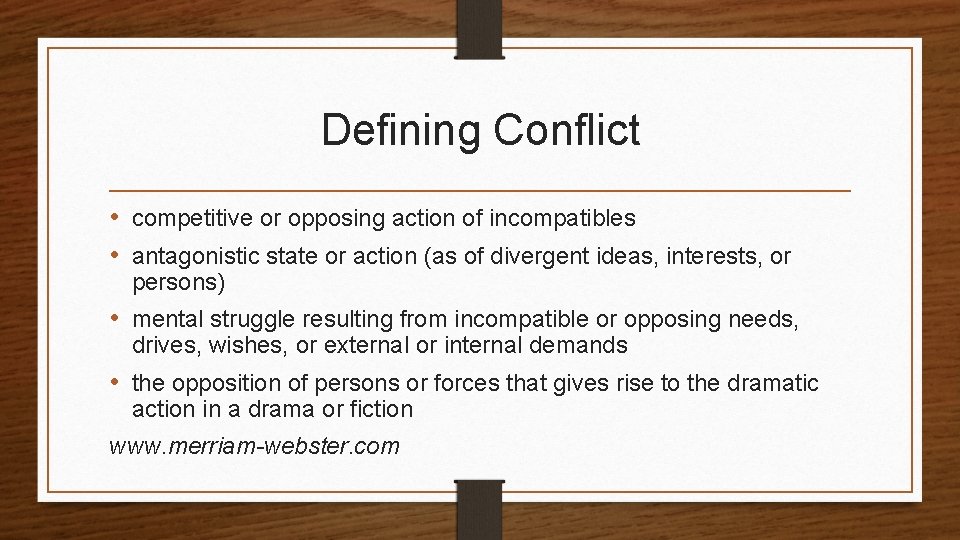 Defining Conflict

• competitive or opposing action of incompatibles
• antagonistic state or action (as of divergent ideas, interests, or persons)
• mental struggle resulting from incompatible or opposing needs, drives, wishes, or external or internal demands
• the opposition of persons or forces that gives rise to the dramatic action in a drama or fiction

www.merriam-webster.com